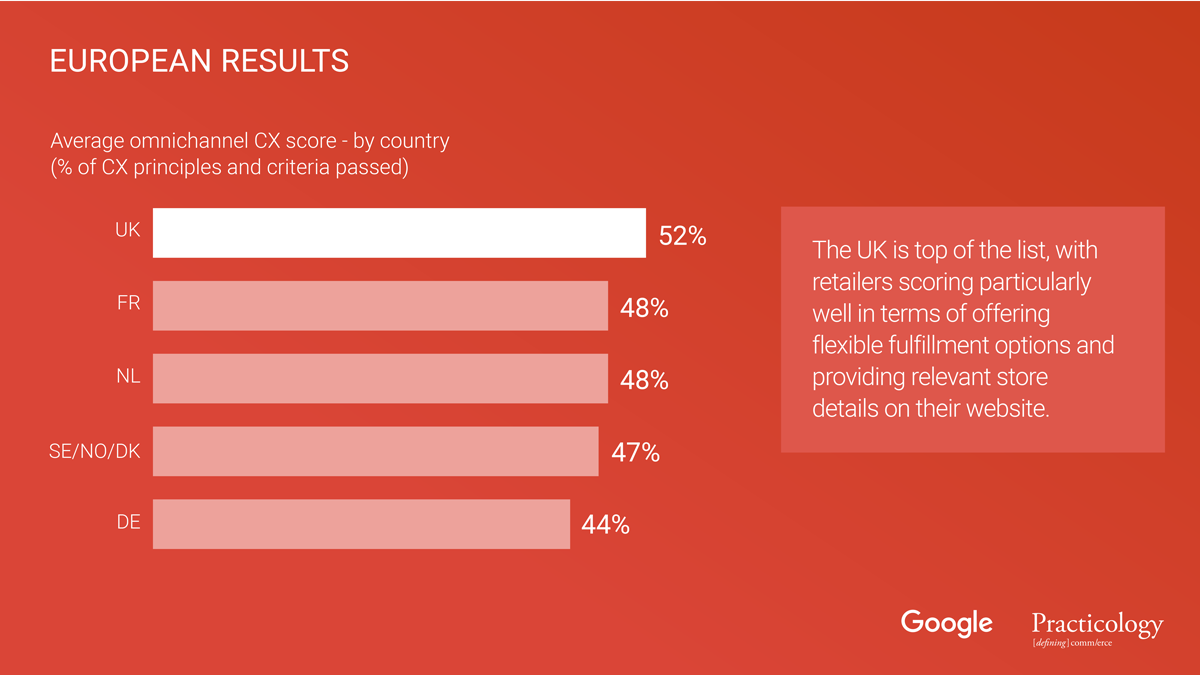 EUROPEAN RESULTS

Average omnichannel CX score - by country
(% of CX principles and criteria passed)

UK 52%
FR 48%
NL 48%
SE/NO/DK 47%
DE 44%

The UK is top of the list, with retailers scoring particularly well in terms of offering flexible fulfillment options and providing relevant store details on their website.

Google Practicology
[defining] comm/erce